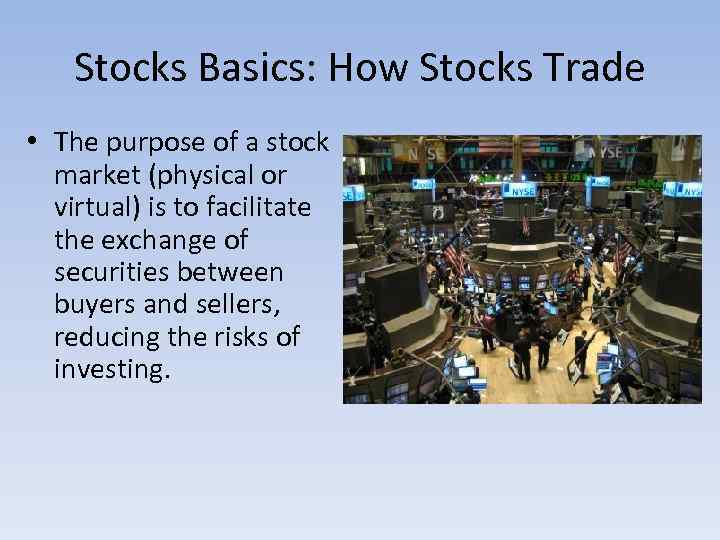 Stocks Basics: How Stocks Trade

• The purpose of a stock market (physical or virtual) is to facilitate the exchange of securities between buyers and sellers, reducing the risks of investing.

NYSE NYSE NYSE NYSE